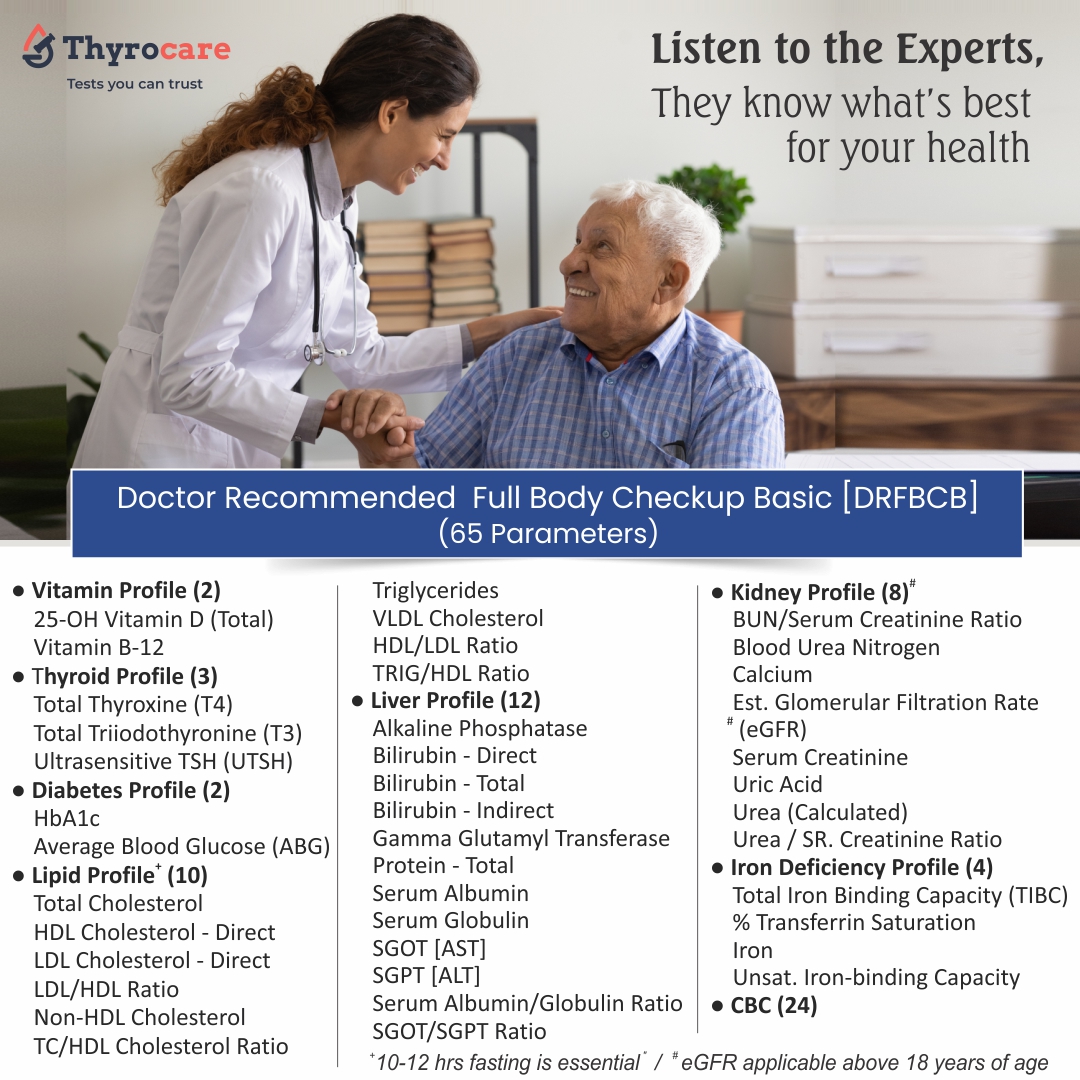 Thyrocare
Tests you can trust

Listen to the Experts,
They know what's best for your health

Doctor Recommended Full Body Checkup Basic [DRFBCB]
(65 Parameters)

● Vitamin Profile (2)
25-OH Vitamin D (Total)
Vitamin B-12
● Thyroid Profile (3)
Total Thyroxine (T4)
Total Triiodothyronine (T3)
Ultrasensitive TSH (UTSH)
● Diabetes Profile (2)
HbA1c
Average Blood Glucose (ABG)
● Lipid Profile$^{+}$ (10)
Total Cholesterol
HDL Cholesterol - Direct
LDL Cholesterol - Direct
LDL/HDL Ratio
Non-HDL Cholesterol
TC/HDL Cholesterol Ratio

Triglycerides
VLDL Cholesterol
HDL/LDL Ratio
TRIG/HDL Ratio
● Liver Profile (12)
Alkaline Phosphatase
Bilirubin - Direct
Bilirubin - Total
Bilirubin - Indirect
Gamma Glutamyl Transferase
Protein - Total
Serum Albumin
Serum Globulin
SGOT [AST]
SGPT [ALT]
Serum Albumin/Globulin Ratio
SGOT/SGPT Ratio

● Kidney Profile (8)$^{\#}$
BUN/Serum Creatinine Ratio
Blood Urea Nitrogen
Calcium
Est. Glomerular Filtration Rate $^{\#}$ (eGFR)
Serum Creatinine
Uric Acid
Urea (Calculated)
Urea / SR. Creatinine Ratio
● Iron Deficiency Profile (4)
Total Iron Binding Capacity (TIBC)
% Transferrin Saturation
Iron
Unsat. Iron-binding Capacity
● CBC (24)

$^{+}$10-12 hrs fasting is essential$^{*}$ / $^{\#}$ eGFR applicable above 18 years of age